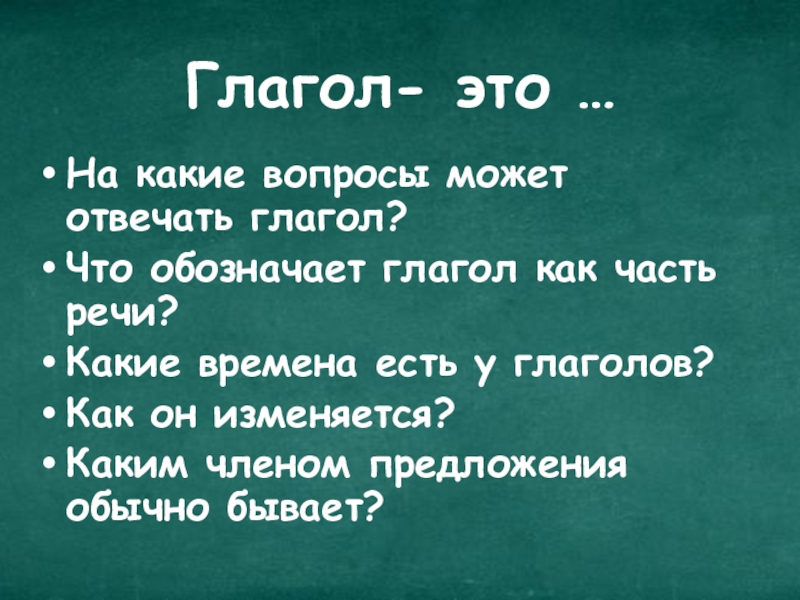 Глагол- это …

• На какие вопросы может отвечать глагол?
• Что обозначает глагол как часть речи?
• Какие времена есть у глаголов?
• Как он изменяется?
• Каким членом предложения обычно бывает?